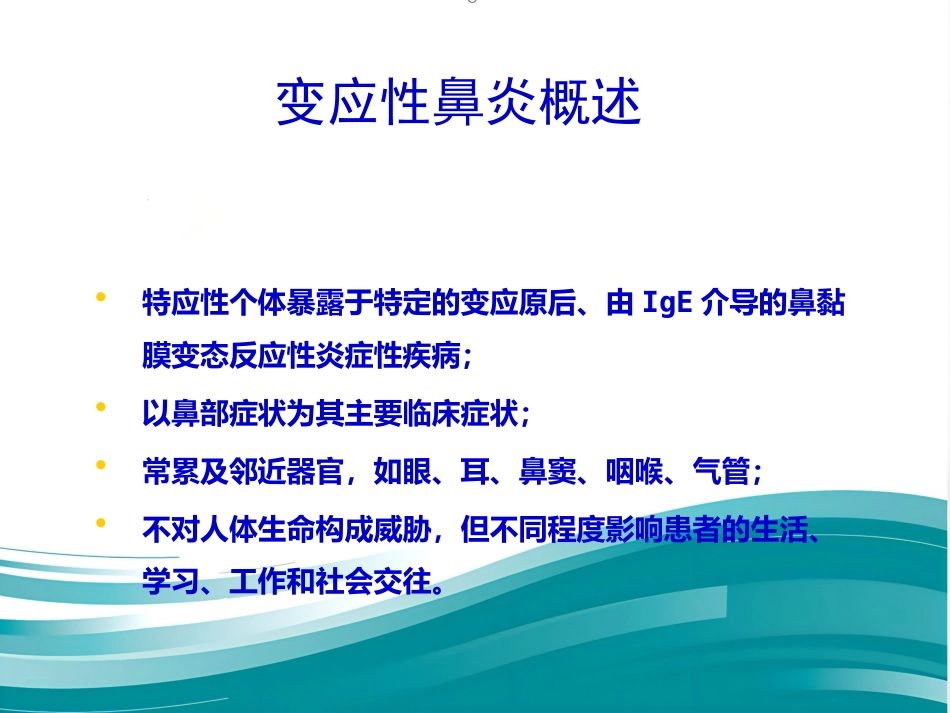 变应性鼻炎概述

• 特应性个体暴露于特定的变应原后、由 IgE 介导的鼻黏膜变态反应性炎症性疾病；

• 以鼻部症状为其主要临床症状；

• 常累及邻近器官，如眼、耳、鼻窦、咽喉、气管；

• 不对人体生命构成威胁，但不同程度影响患者的生活、学习、工作和社会交往。